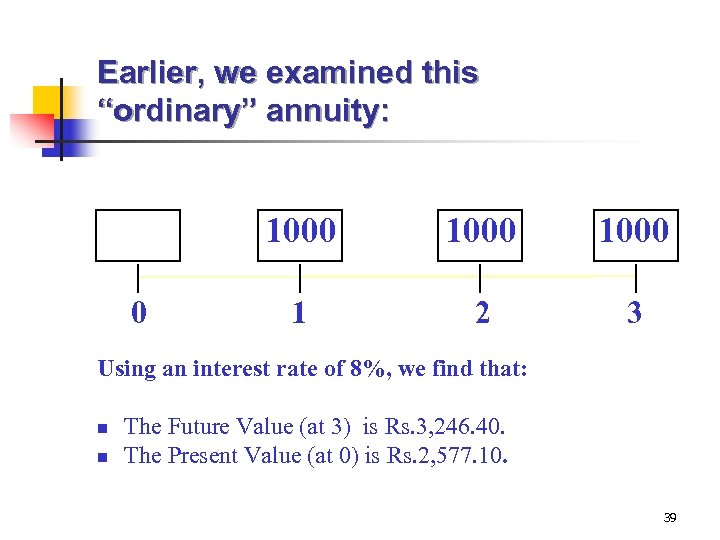 Earlier, we examined this “ordinary” annuity:

1000 1000 1000

0 1 2 3

Using an interest rate of 8%, we find that:

- The Future Value (at 3) is Rs.3,246.40.
- The Present Value (at 0) is Rs.2,577.10.

39